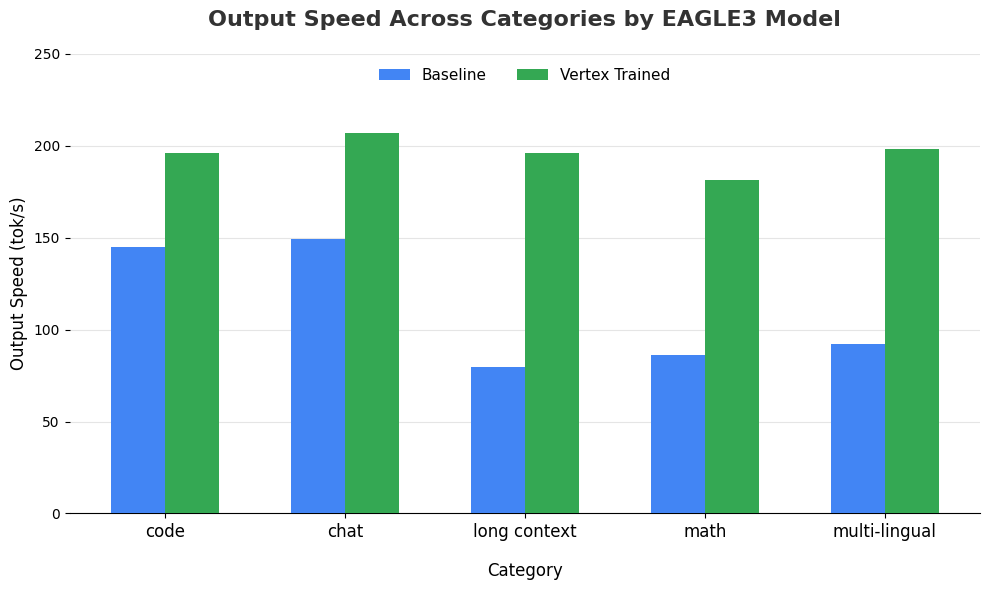 Output Speed Across Categories by EAGLE3 Model

Baseline
Vertex Trained

Output Speed (tok/s)

250
200
150
100
50
0

code
chat
long context
math
multi-lingual

Category